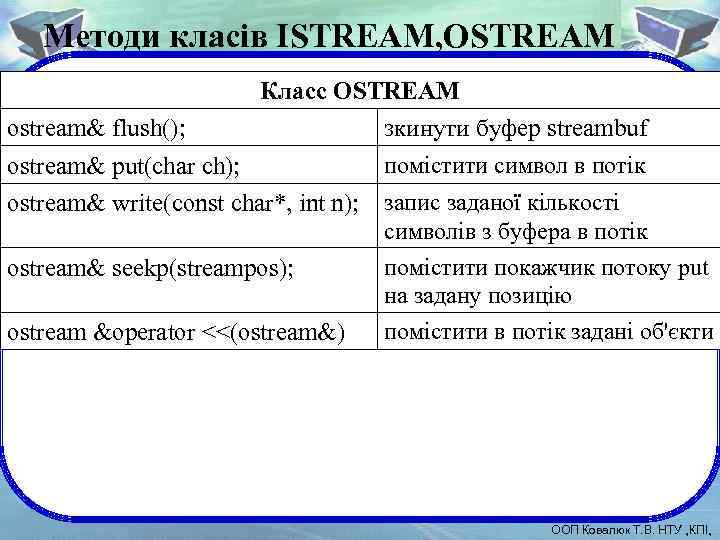 Методи класів ISTREAM,OSTREAM

| Класс OSTREAM | |
|---|---|
| ostream& flush(); | зкинути буфер streambuf |
| ostream& put(char ch); | помістити символ в потік |
| ostream& write(const char*, int n); | запис заданої кількості символів з буфера в потік |
| ostream& seekp(streampos); | помістити покажчик потоку put на задану позицію |
| ostream &operator <<(ostream&) | помістити в потік задані об'єкти |

ООП Ковалюк Т.В. НТУ „КПІ,